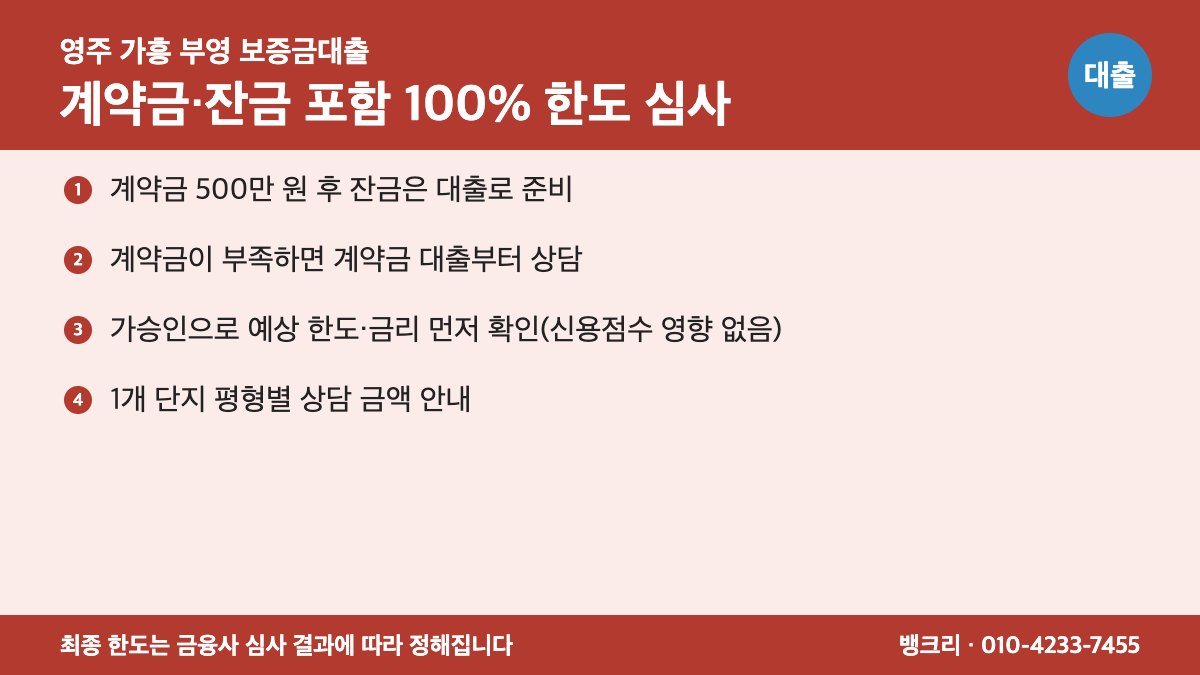 영주 가흥 부영 보증금대출

계약금·잔금 포함 100% 한도 심사

대출

1 계약금 500만 원 후 잔금은 대출로 준비

2 계약금이 부족하면 계약금 대출부터 상담

3 가승인으로 예상 한도·금리 먼저 확인(신용점수 영향 없음)

4 1개 단지 평형별 상담 금액 안내

최종 한도는 금융사 심사 결과에 따라 정해집니다

뱅크리 · 010-4233-7455